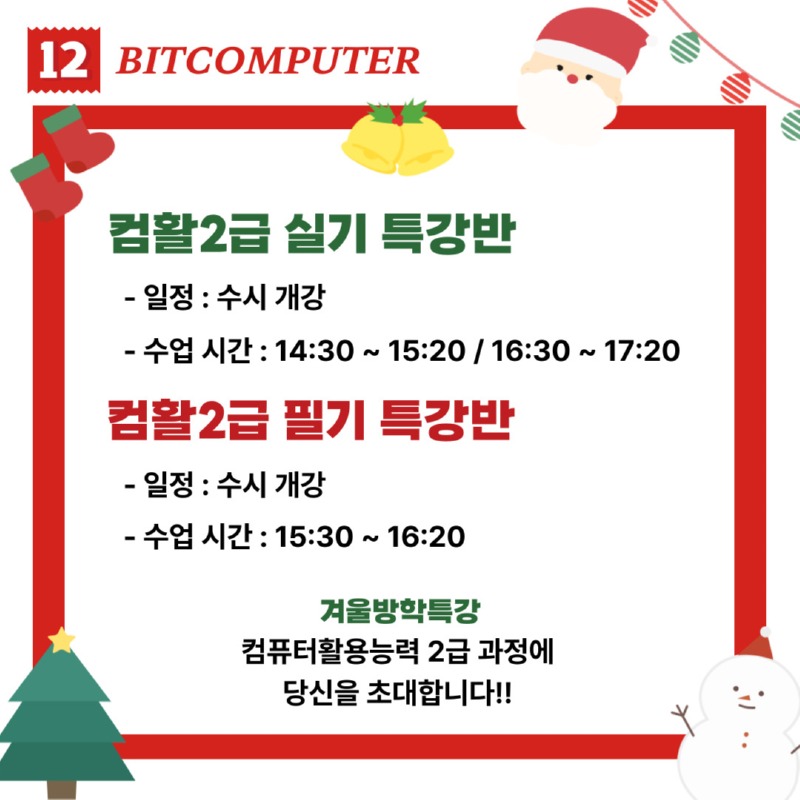 12 BITCOMPUTER

컴활2급 실기 특강반

- 일정 : 수시 개강

- 수업 시간 : 14:30 ~ 15:20 / 16:30 ~ 17:20

컴활2급 필기 특강반

- 일정 : 수시 개강

- 수업 시간 : 15:30 ~ 16:20

겨울방학특강
컴퓨터활용능력 2급 과정에
당신을 초대합니다!!